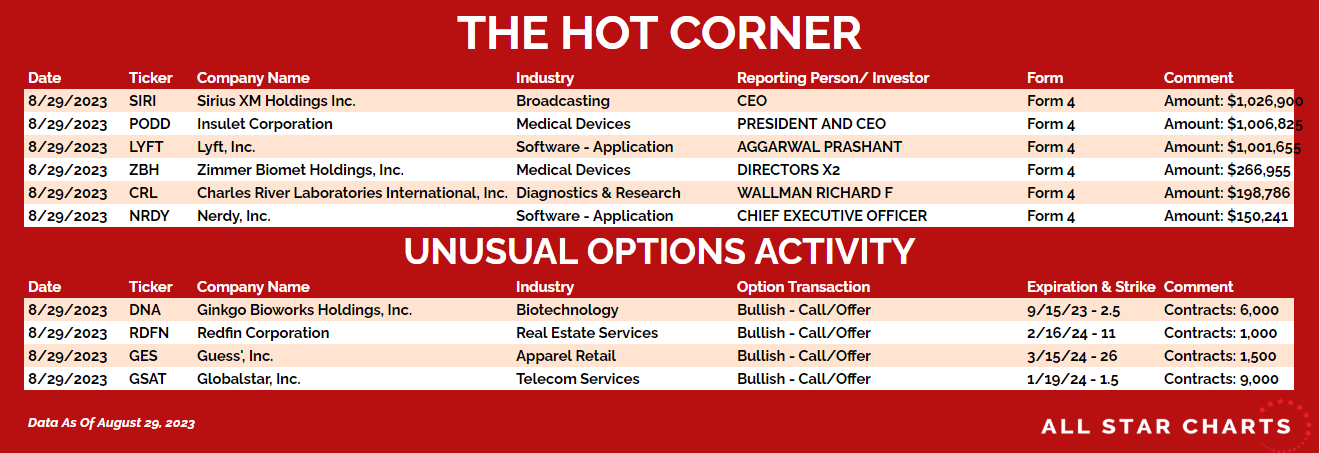 THE HOT CORNER

| Date | Ticker | Company Name | Industry | Reporting Person/ Investor | Form | Comment |
|---|---|---|---|---|---|---|
| 8/29/2023 | SIRI | Sirius XM Holdings Inc. | Broadcasting | CEO | Form 4 | Amount: $1,026,900 |
| 8/29/2023 | PODD | Insulet Corporation | Medical Devices | PRESIDENT AND CEO | Form 4 | Amount: $1,006,825 |
| 8/29/2023 | LYFT | Lyft, Inc. | Software - Application | AGGARWAL PRASHANT | Form 4 | Amount: $1,001,655 |
| 8/29/2023 | ZBH | Zimmer Biomet Holdings, Inc. | Medical Devices | DIRECTORS X2 | Form 4 | Amount: $266,955 |
| 8/29/2023 | CRL | Charles River Laboratories International, Inc. | Diagnostics & Research | WALLMAN RICHARD F | Form 4 | Amount: $198,786 |
| 8/29/2023 | NRDY | Nerdy, Inc. | Software - Application | CHIEF EXECUTIVE OFFICER | Form 4 | Amount: $150,241 |

UNUSUAL OPTIONS ACTIVITY

| Date | Ticker | Company Name | Industry | Option Transaction | Expiration & Strike | Comment |
|---|---|---|---|---|---|---|
| 8/29/2023 | DNA | Ginkgo Bioworks Holdings, Inc. | Biotechnology | Bullish - Call/Offer | 9/15/23 - 2.5 | Contracts: 6,000 |
| 8/29/2023 | RDFN | Redfin Corporation | Real Estate Services | Bullish - Call/Offer | 2/16/24 - 11 | Contracts: 1,000 |
| 8/29/2023 | GES | Guess', Inc. | Apparel Retail | Bullish - Call/Offer | 3/15/24 - 26 | Contracts: 1,500 |
| 8/29/2023 | GSAT | Globalstar, Inc. | Telecom Services | Bullish - Call/Offer | 1/19/24 - 1.5 | Contracts: 9,000 |

Data As Of August 29, 2023

ALL STAR CHARTS